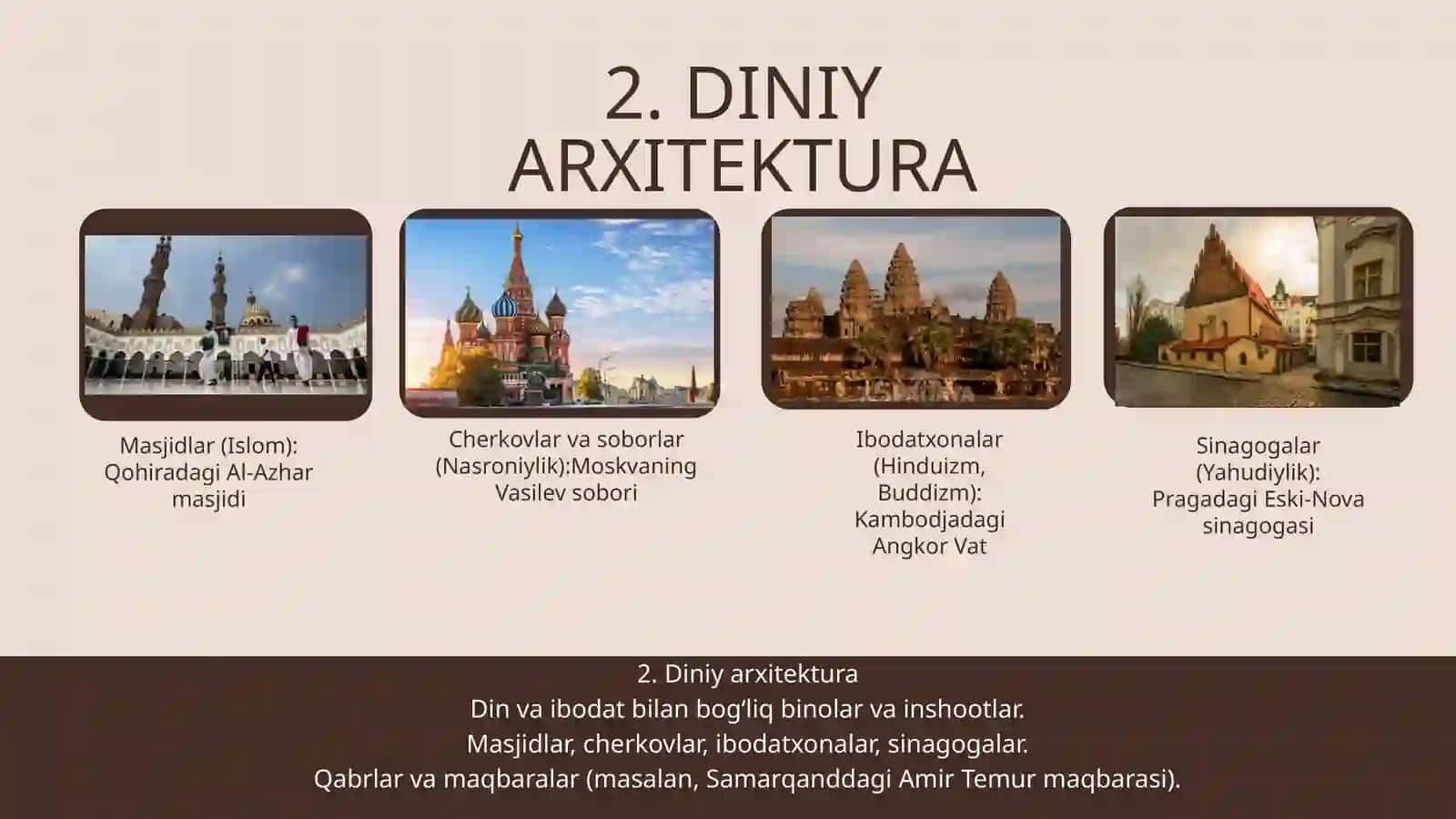 2. DINIY ARXITEKTURA

Masjidlar (Islom): Qohiradagi Al-Azhar masjidi

Cherkovlar va soborlar (Nasroniylik):Moskvaning Vasilev sobori

Ibodatxonalar (Hinduizm, Buddizm): Kambodjadagi Angkor Vat

Sinagogalar (Yahudiylik): Pragadagi Eski-Nova sinagogasi

2. Diniy arxitektura
Din va ibodat bilan bog‘liq binolar va inshootlar.
Masjidlar, cherkovlar, ibodatxonalar, sinagogalar.
Qabrlar va maqbaralar (masalan, Samarqanddagi Amir Temur maqbarasi).